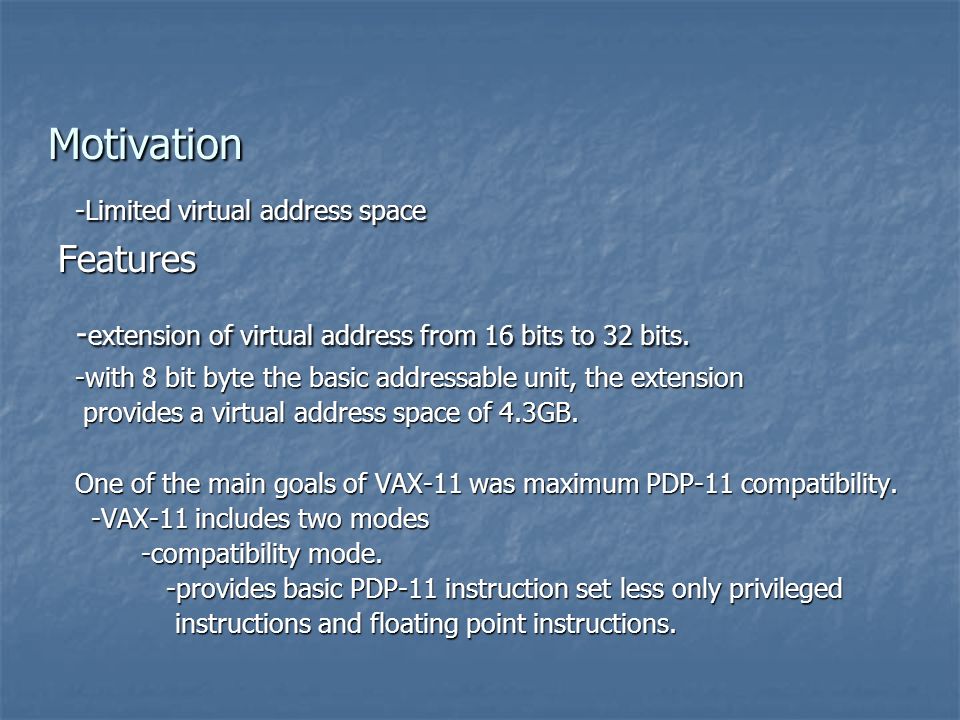 Motivation

-Limited virtual address space

Features

-extension of virtual address from 16 bits to 32 bits.

-with 8 bit byte the basic addressable unit, the extension provides a virtual address space of 4.3GB.

One of the main goals of VAX-11 was maximum PDP-11 compatibility.

-VAX-11 includes two modes

-compatibility mode.

-provides basic PDP-11 instruction set less only privileged instructions and floating point instructions.